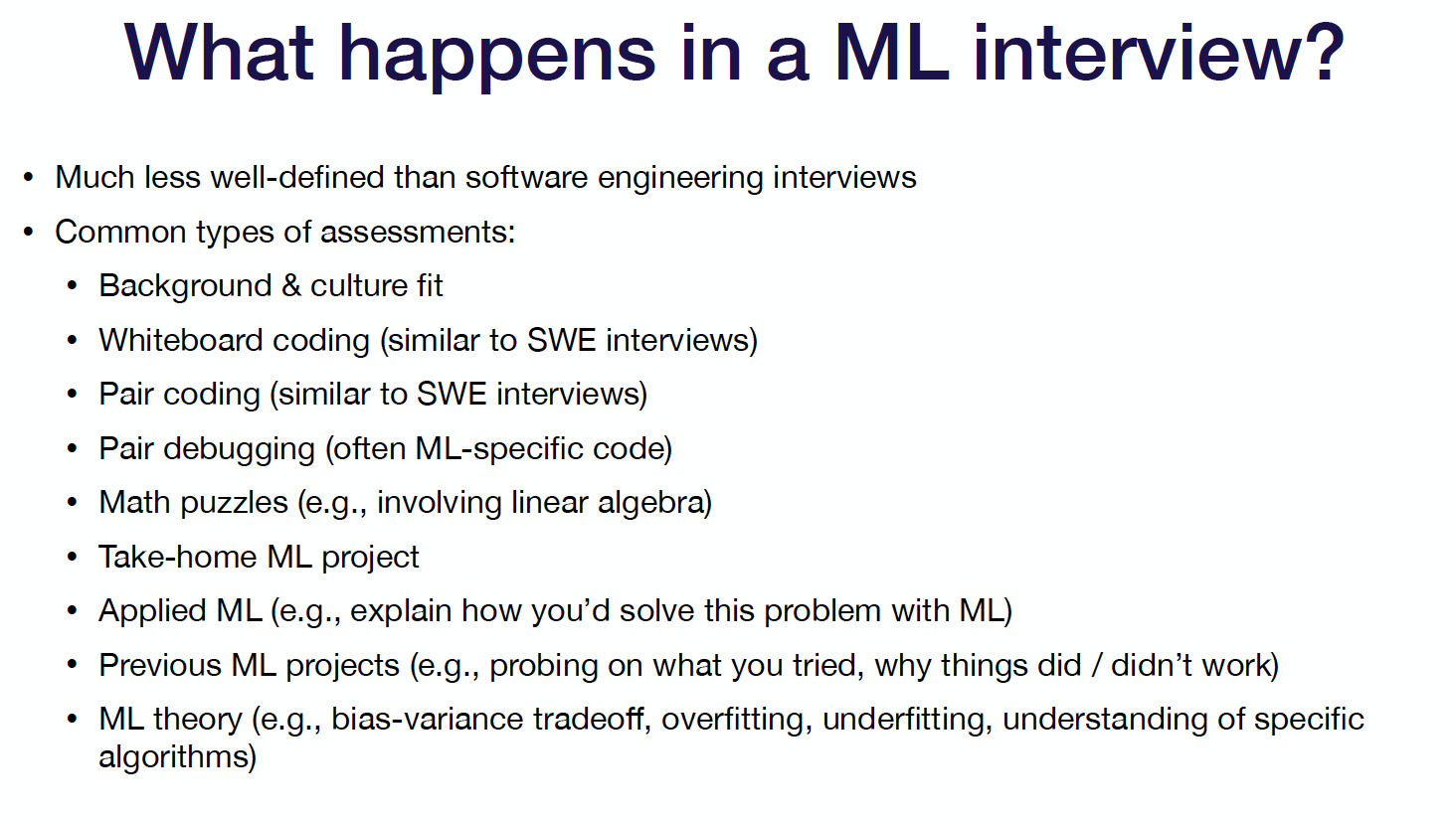 What happens in a ML interview?

• Much less well-defined than software engineering interviews
• Common types of assessments:
  • Background & culture fit
  • Whiteboard coding (similar to SWE interviews)
  • Pair coding (similar to SWE interviews)
  • Pair debugging (often ML-specific code)
  • Math puzzles (e.g., involving linear algebra)
  • Take-home ML project
  • Applied ML (e.g., explain how you'd solve this problem with ML)
  • Previous ML projects (e.g., probing on what you tried, why things did / didn't work)
  • ML theory (e.g., bias-variance tradeoff, overfitting, underfitting, understanding of specific algorithms)